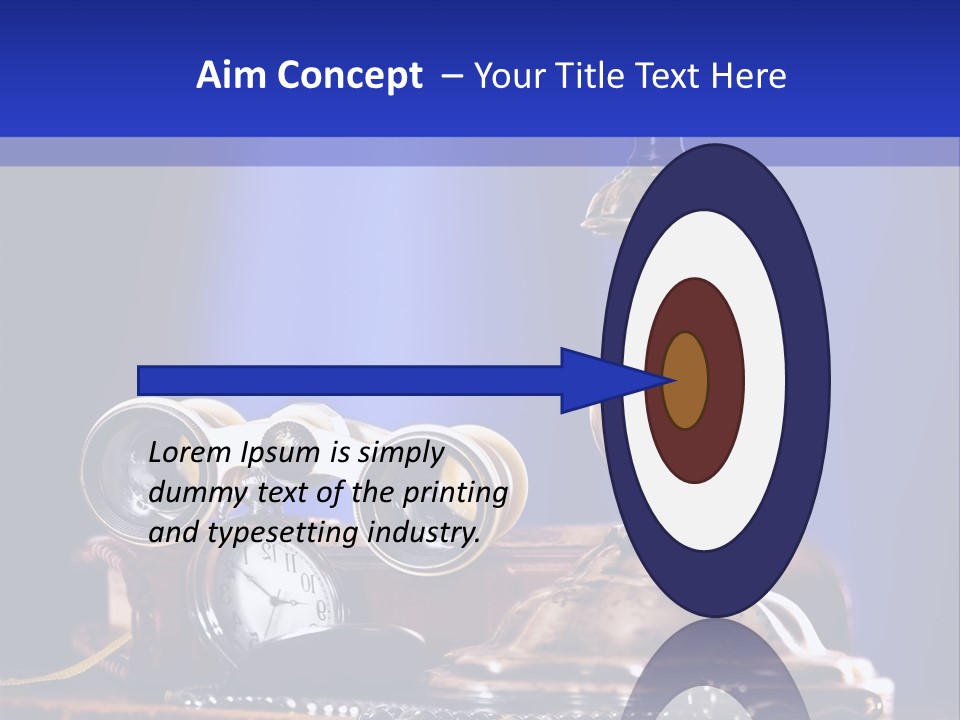 Aim Concept – Your Title Text Here

Lorem Ipsum is simply dummy text of the printing and typesetting industry.